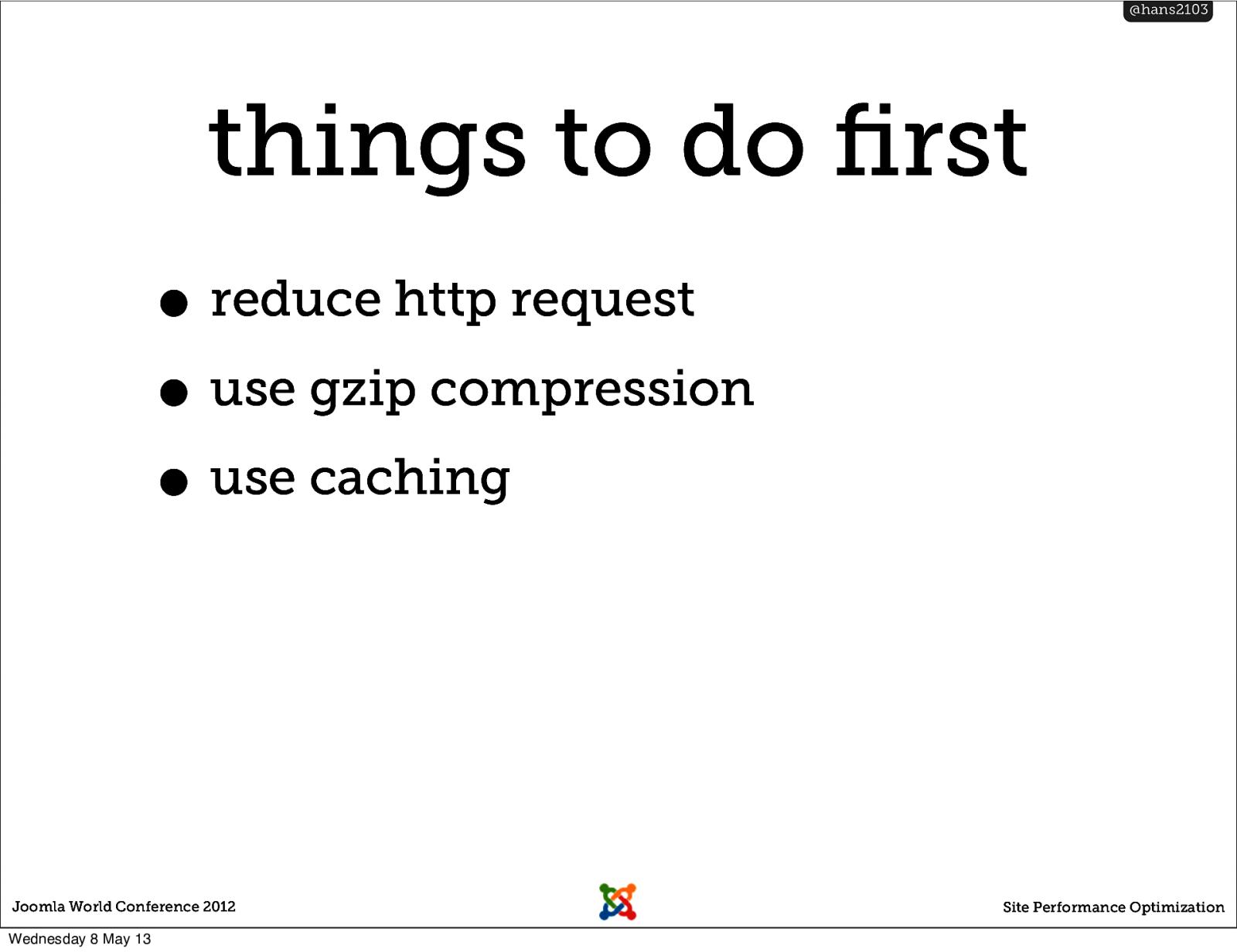 @hans2103

things to do first

• reduce http request
• use gzip compression
• use caching

Joomla World Conference 2012

Site Performance Optimization

Wednesday 8 May 13